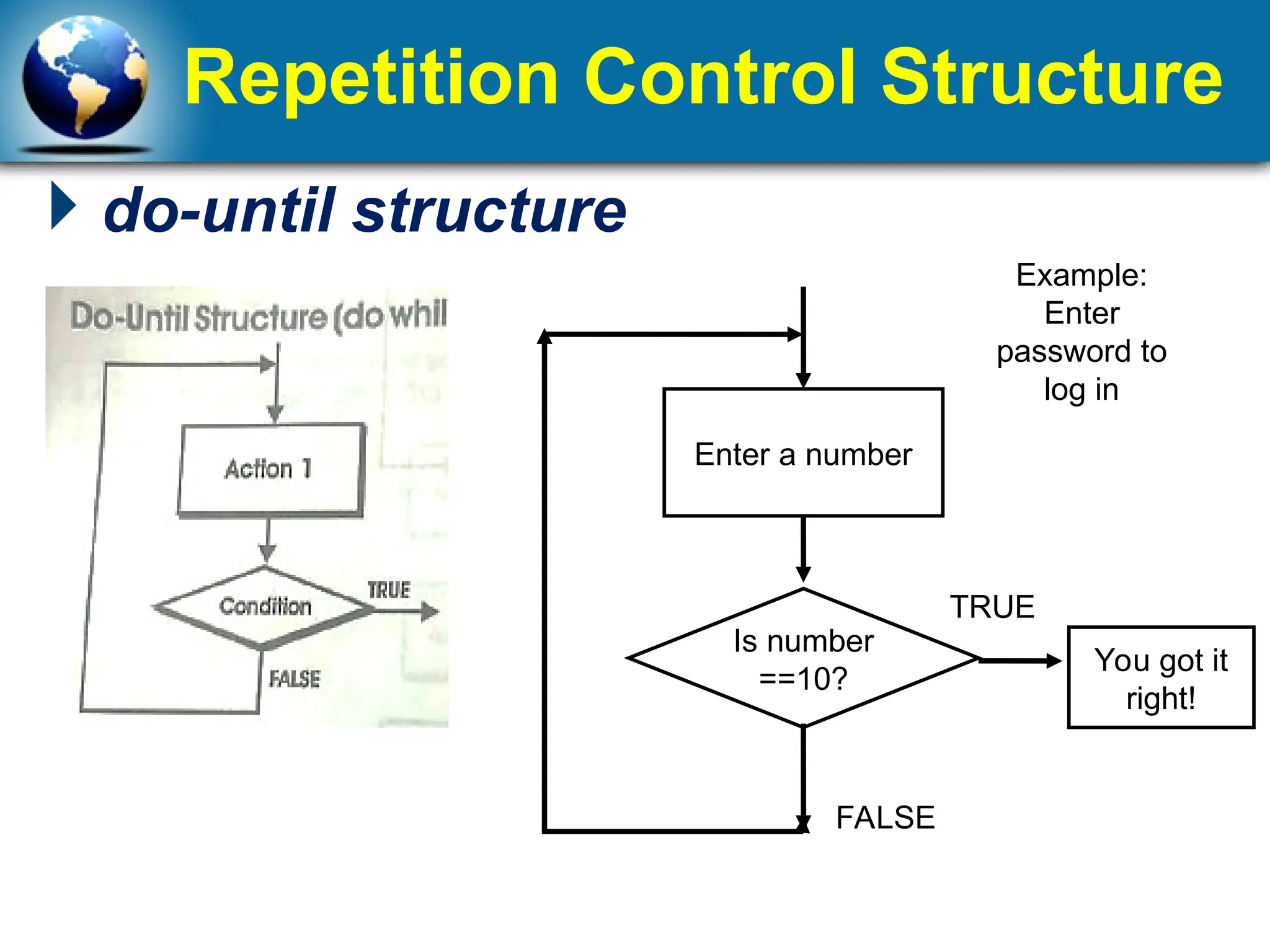 Repetition Control Structure

do-until structure

Do-Until Structure (do whil

Action 1

Condition

TRUE

FALSE

Example: Enter password to log in

Enter a number

Is number ==10?

TRUE

You got it right!

FALSE